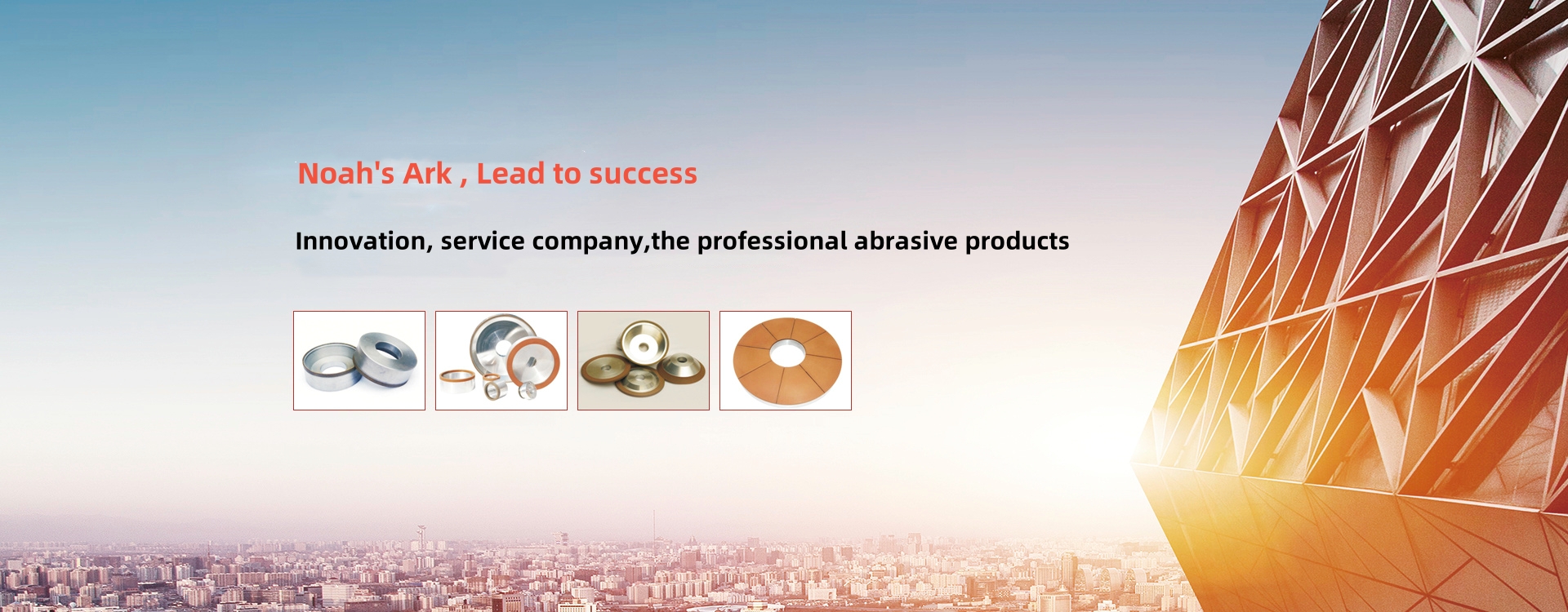 Noah's Ark , Lead to success

Innovation, service company,the professional abrasive products